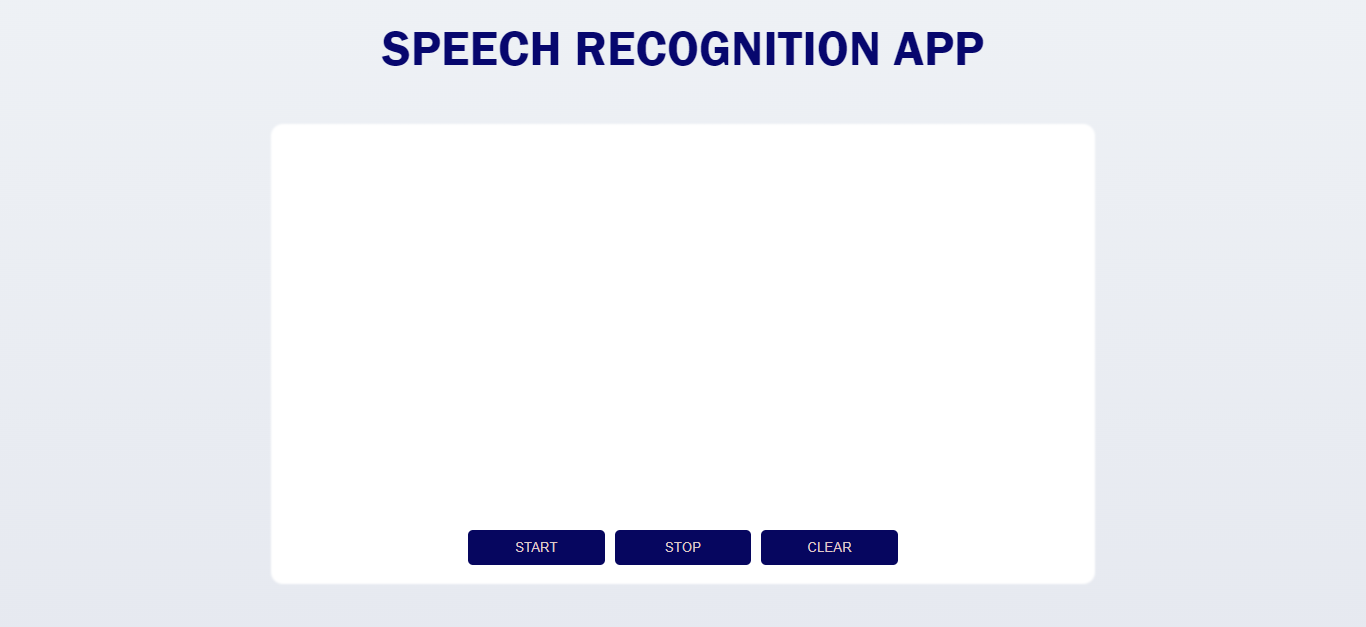 SPEECH RECOGNITION APP

START STOP CLEAR